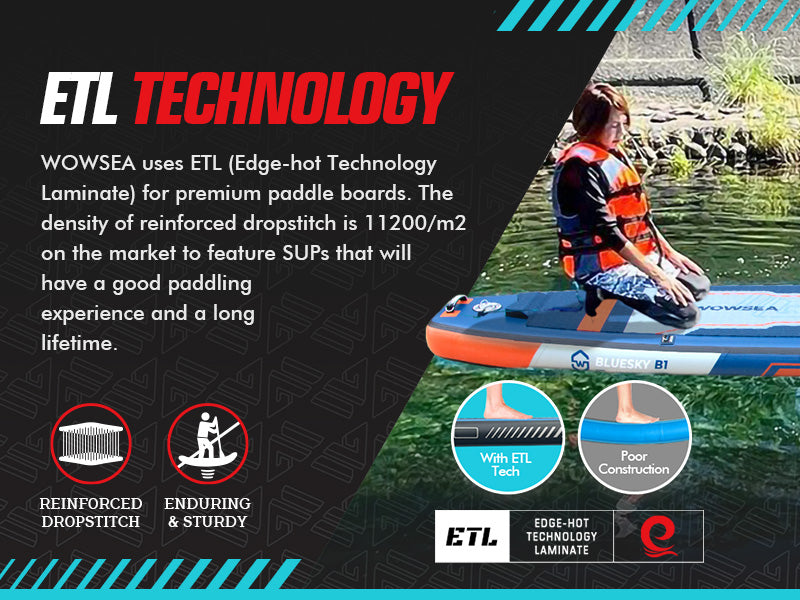 ETL TECHNOLOGY

WOWSEA uses ETL (Edge-hot Technology Laminate) for premium paddle boards. The density of reinforced dropstitch is 11200/m2 on the market to feature SUPs that will have a good paddling experience and a long lifetime.

REINFORCED DROPSTITCH

ENDURING & STURDY

WOWSEA

BLUESKY B1

With ETL Tech

Poor Construction

ETL

EDGE-HOT TECHNOLOGY LAMINATE